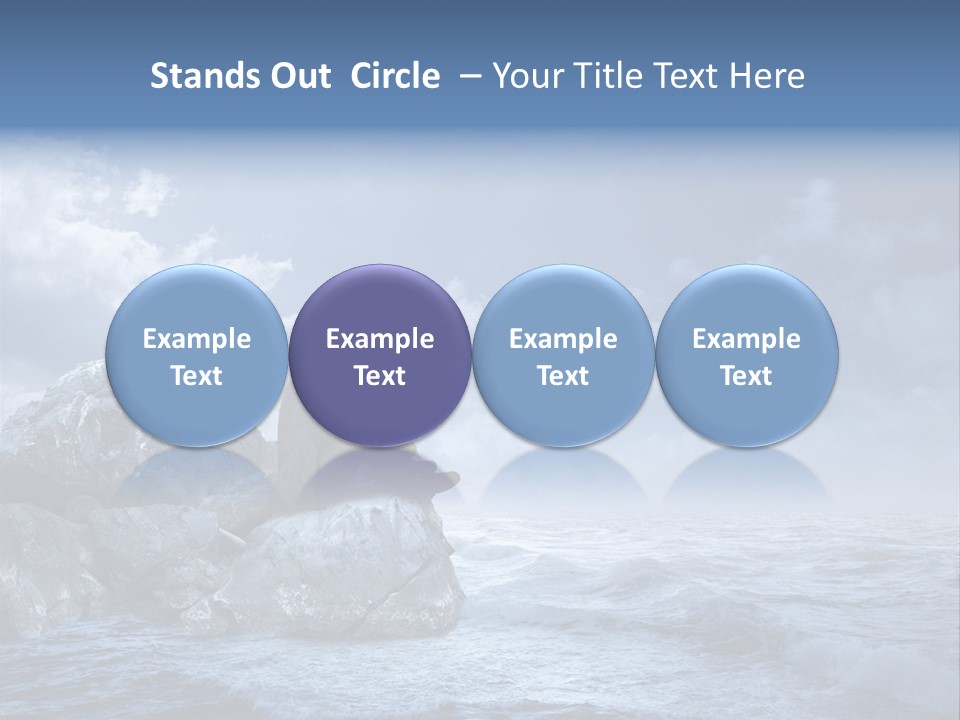 Stands Out Circle – Your Title Text Here

Example Text

Example Text

Example Text

Example Text